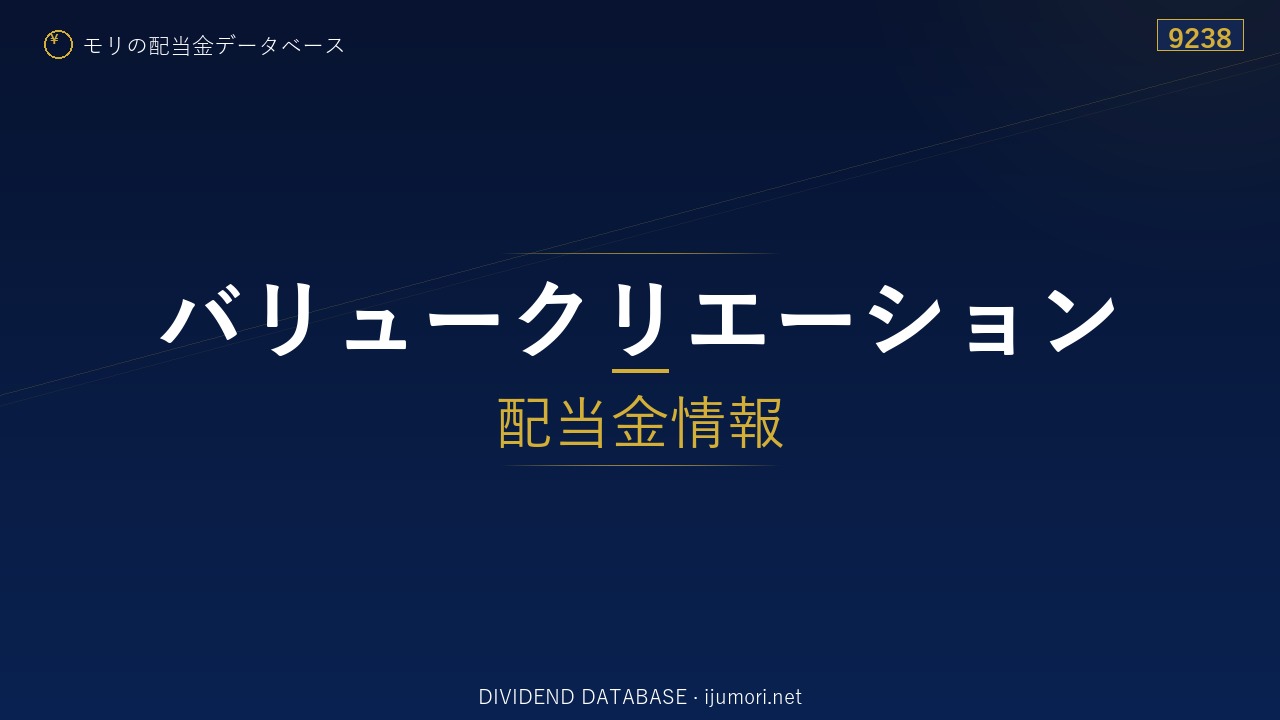 ¥ モリの配当金データベース

9238

バリュークリエーション

配当金情報

DIVIDEND DATABASE · ijumori.net